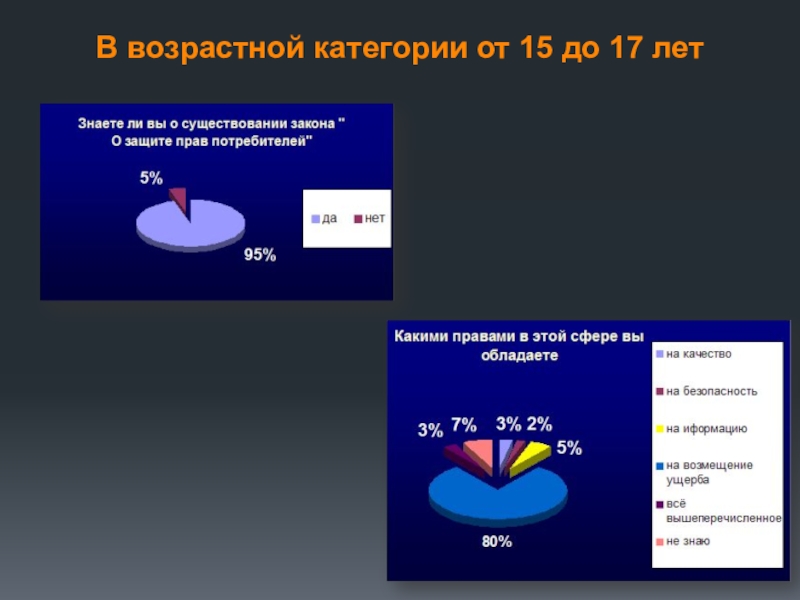 В возрастной категории от 15 до 17 лет

Знаете ли вы о существовании закона " О защите прав потребителей"

5%

95%

да
нет

Какими правами в этой сфере вы обладаете

3%
7%
3%
2%
5%
80%

на качество
на безопасность
на иформацию
на возмещение ущерба
всё вышеперечисленное
не знаю